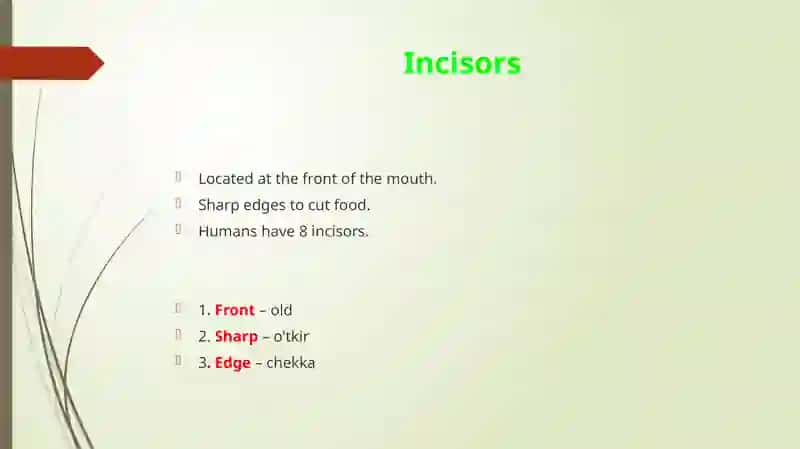 Incisors

Located at the front of the mouth.
Sharp edges to cut food.
Humans have 8 incisors.

1. Front – old
2. Sharp – o'tkir
3. Edge – chekka